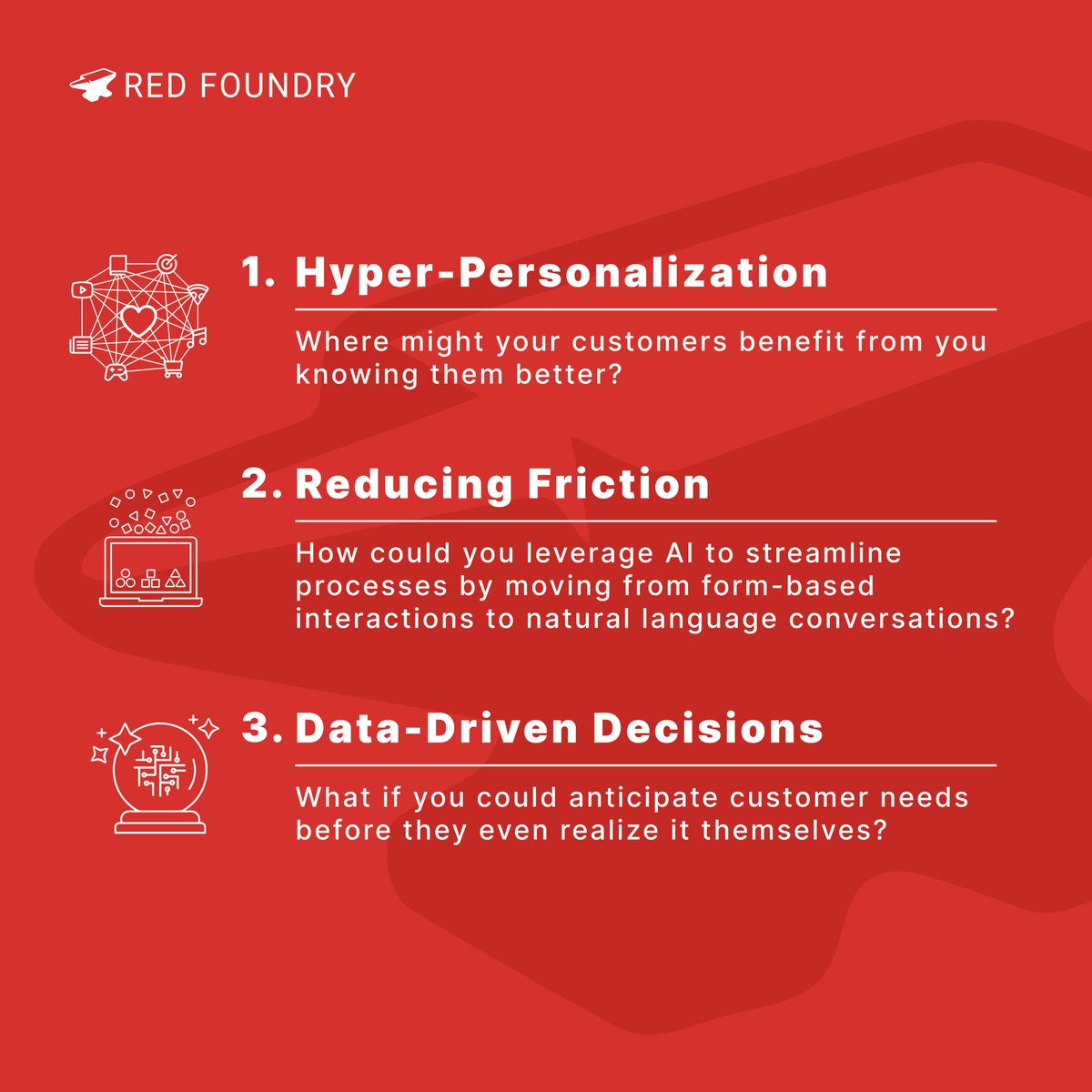 RED FOUNDRY

1. Hyper-Personalization

Where might your customers benefit from you knowing them better?

2. Reducing Friction

How could you leverage AI to streamline processes by moving from form-based interactions to natural language conversations?

3. Data-Driven Decisions

What if you could anticipate customer needs before they even realize it themselves?